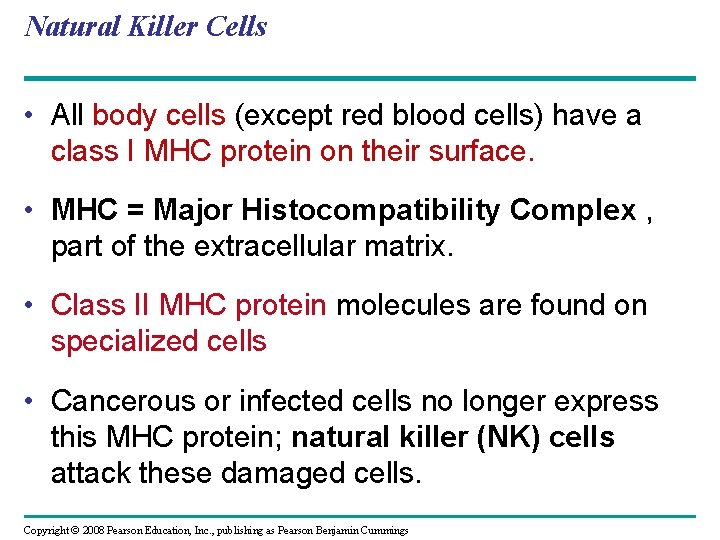 Natural Killer Cells

• All body cells (except red blood cells) have a class I MHC protein on their surface.

• MHC = Major Histocompatibility Complex , part of the extracellular matrix.

• Class II MHC protein molecules are found on specialized cells

• Cancerous or infected cells no longer express this MHC protein; natural killer (NK) cells attack these damaged cells.

Copyright © 2008 Pearson Education, Inc., publishing as Pearson Benjamin Cummings